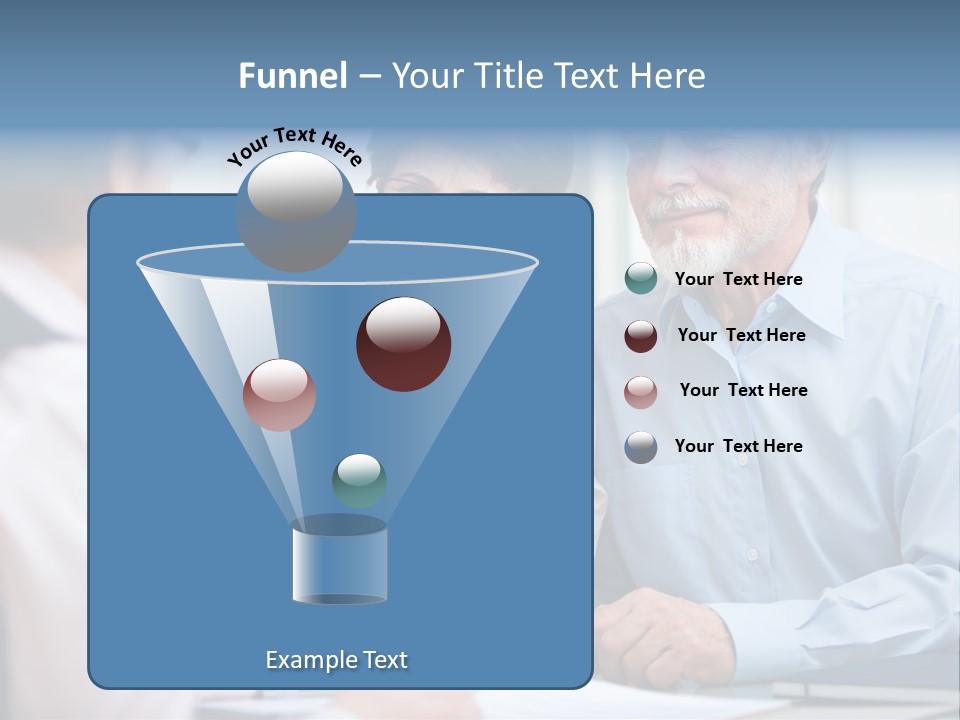 Funnel – Your Title Text Here

Your Text Here

Your Text Here

Your Text Here

Your Text Here

Your Text Here

Example Text